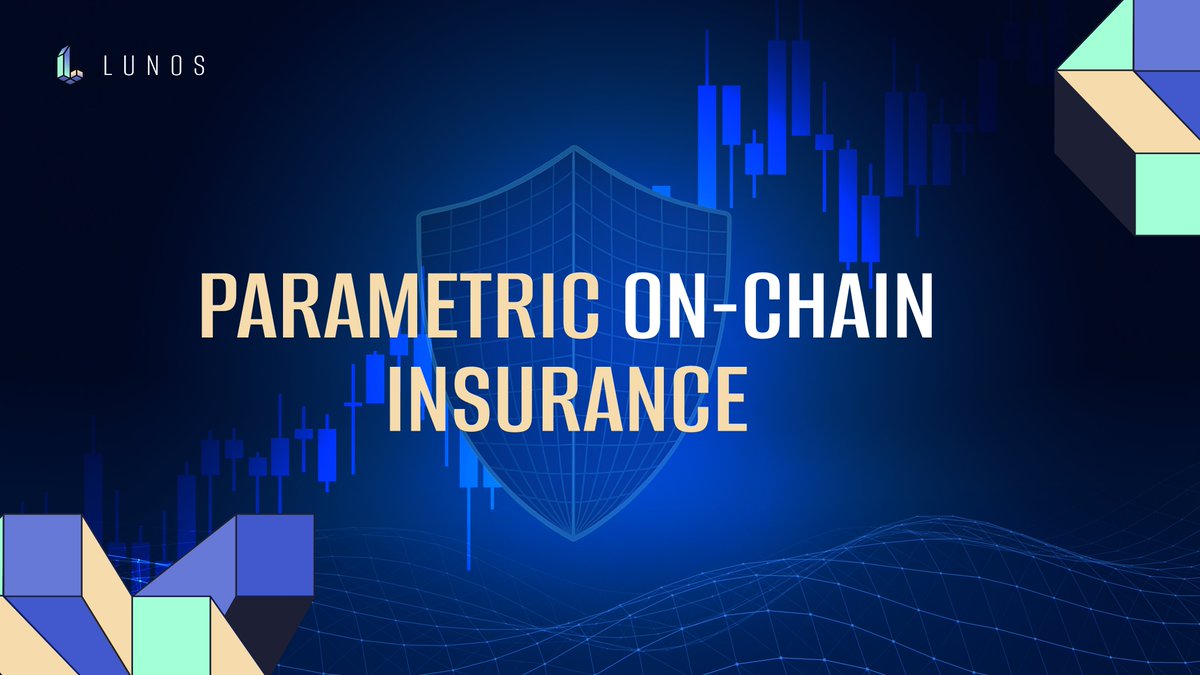 LUNOS

PARAMETRIC ON-CHAIN INSURANCE